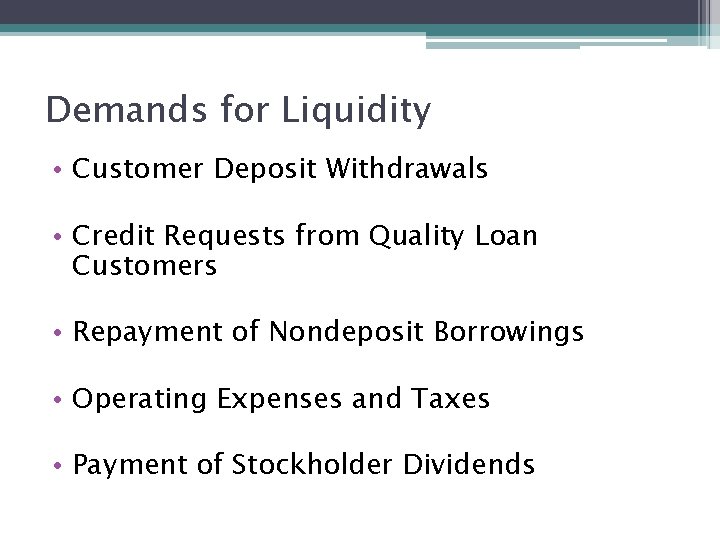 Demands for Liquidity

• Customer Deposit Withdrawals

• Credit Requests from Quality Loan Customers

• Repayment of Nondeposit Borrowings

• Operating Expenses and Taxes

• Payment of Stockholder Dividends